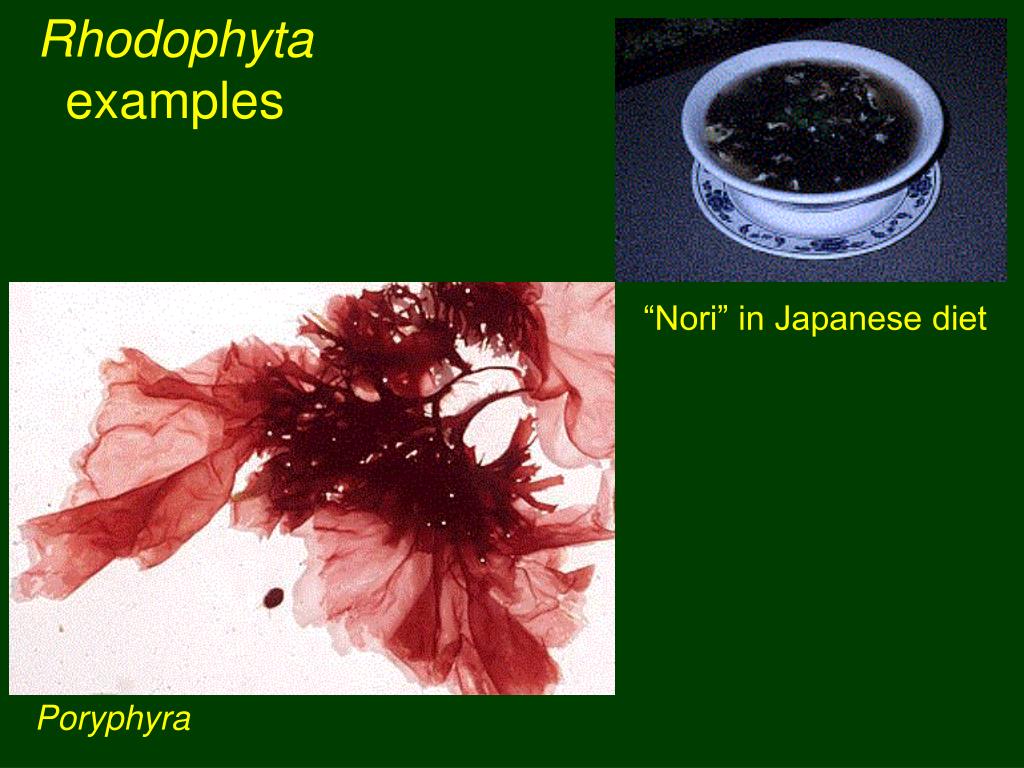 Rhodophyta examples

“Nori” in Japanese diet

Poryphyra